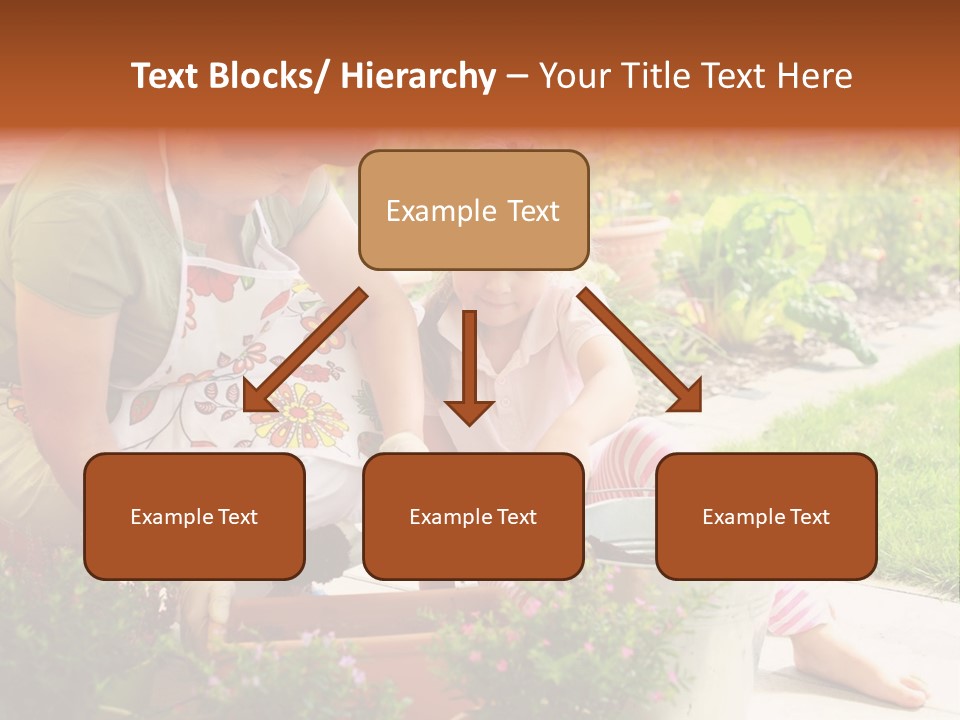 Text Blocks/ Hierarchy – Your Title Text Here

Example Text

Example Text

Example Text

Example Text